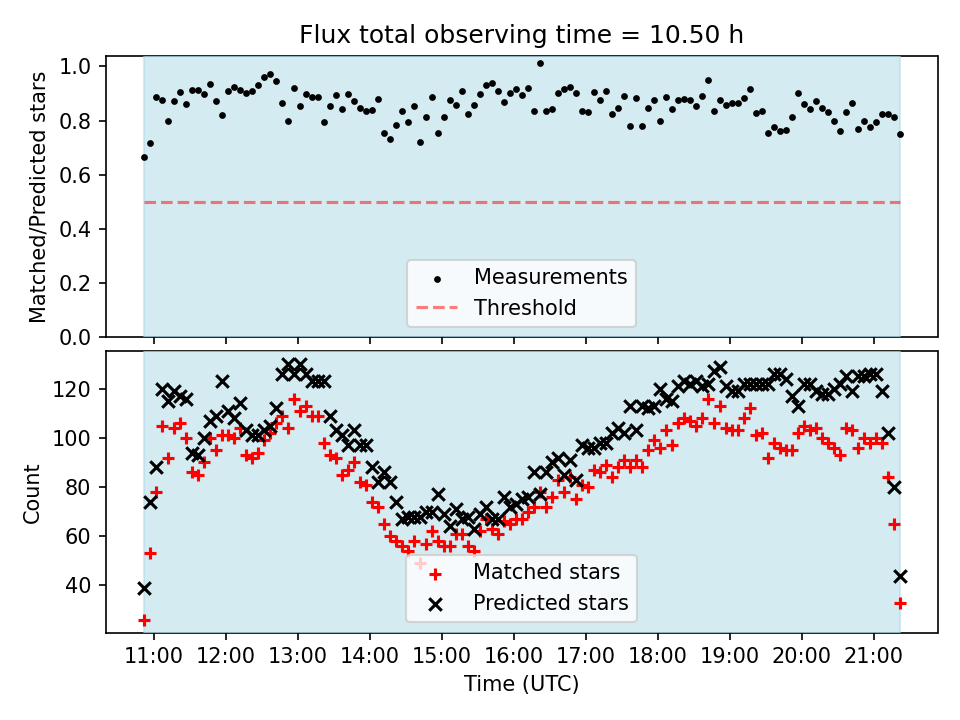 Flux total observing time = 10.50 h

Matched/Predicted stars

1.0
0.8
0.6
0.4
0.2
0.0

Measurements
Threshold

Count

120
100
80
60
40

Matched stars
Predicted stars

11:00 12:00 13:00 14:00 15:00 16:00 17:00 18:00 19:00 20:00 21:00

Time (UTC)